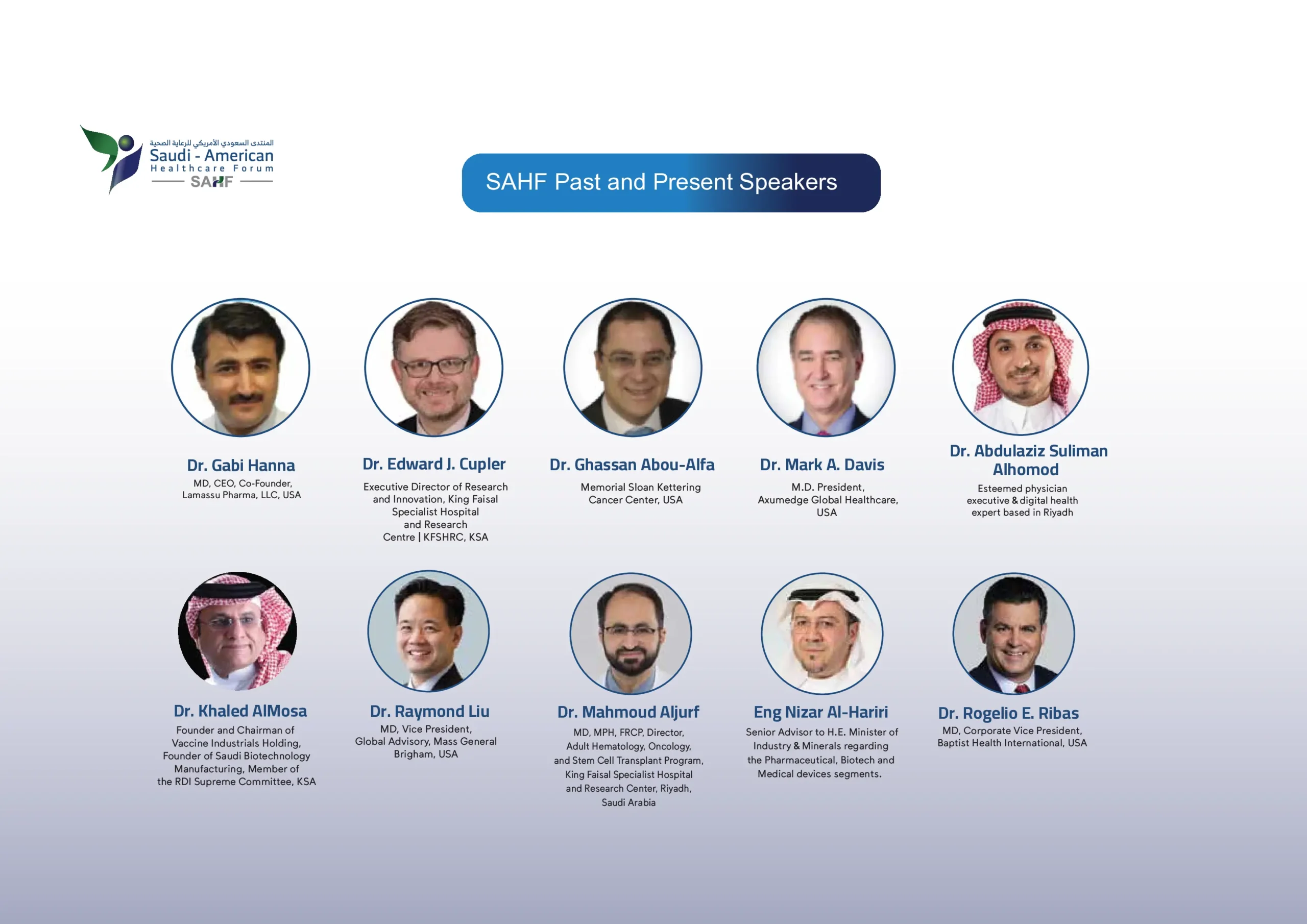 المنتدى السعودي الأمريكي للرعاية الصحية
Saudi - American
Healthcare Forum
SAHF

SAHF Past and Present Speakers

Dr. Gabi Hanna
MD, CEO, Co-Founder, Lamassu Pharma, LLC, USA

Dr. Edward J. Cupler
Executive Director of Research and Innovation, King Faisal Specialist Hospital and Research Centre | KFSHRC, KSA

Dr. Ghassan Abou-Alfa
Memorial Sloan Kettering Cancer Center, USA

Dr. Mark A. Davis
M.D. President, Axumedge Global Healthcare, USA

Dr. Abdulaziz Suliman Alhomod
Esteemed physician executive & digital health expert based in Riyadh

Dr. Khaled AlMosa
Founder and Chairman of Vaccine Industrials Holding, Founder of Saudi Biotechnology Manufacturing, Member of the RDI Supreme Committee, KSA

Dr. Raymond Liu
MD, Vice President, Global Advisory, Mass General Brigham, USA

Dr. Mahmoud Aljurf
MD, MPH, FRCP, Director, Adult Hematology, Oncology, and Stem Cell Transplant Program, King Faisal Specialist Hospital and Research Center, Riyadh, Saudi Arabia

Eng Nizar Al-Hariri
Senior Advisor to H.E. Minister of Industry & Minerals regarding the Pharmaceutical, Biotech and Medical devices segments.

Dr. Rogelio E. Ribas
MD, Corporate Vice President, Baptist Health International, USA